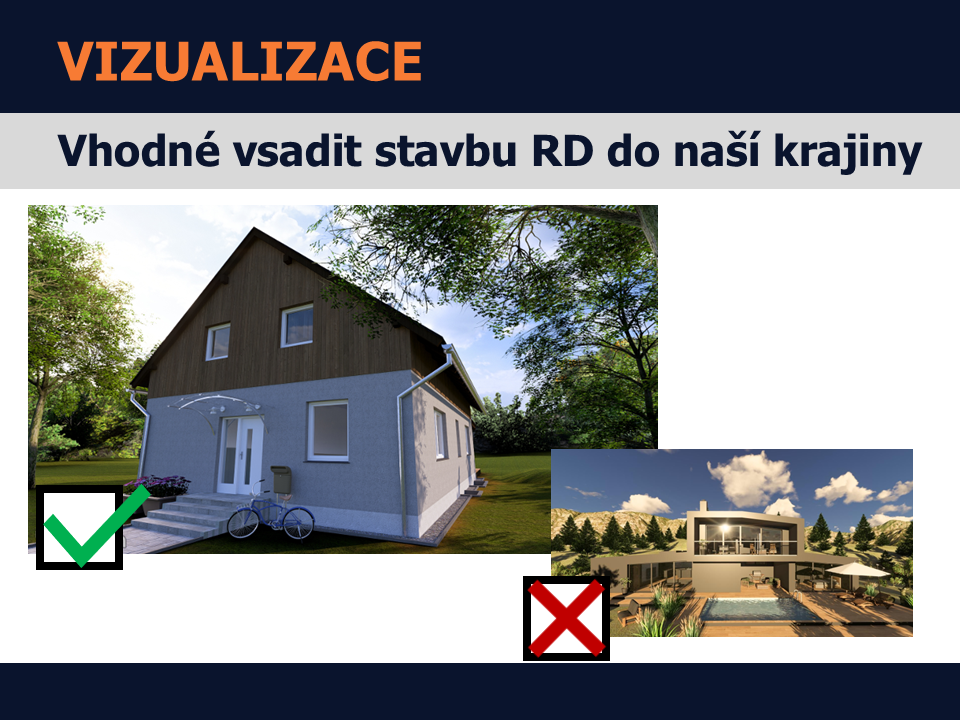 VIZUALIZACE

Vhodné vsadit stavbu RD do naší krajiny